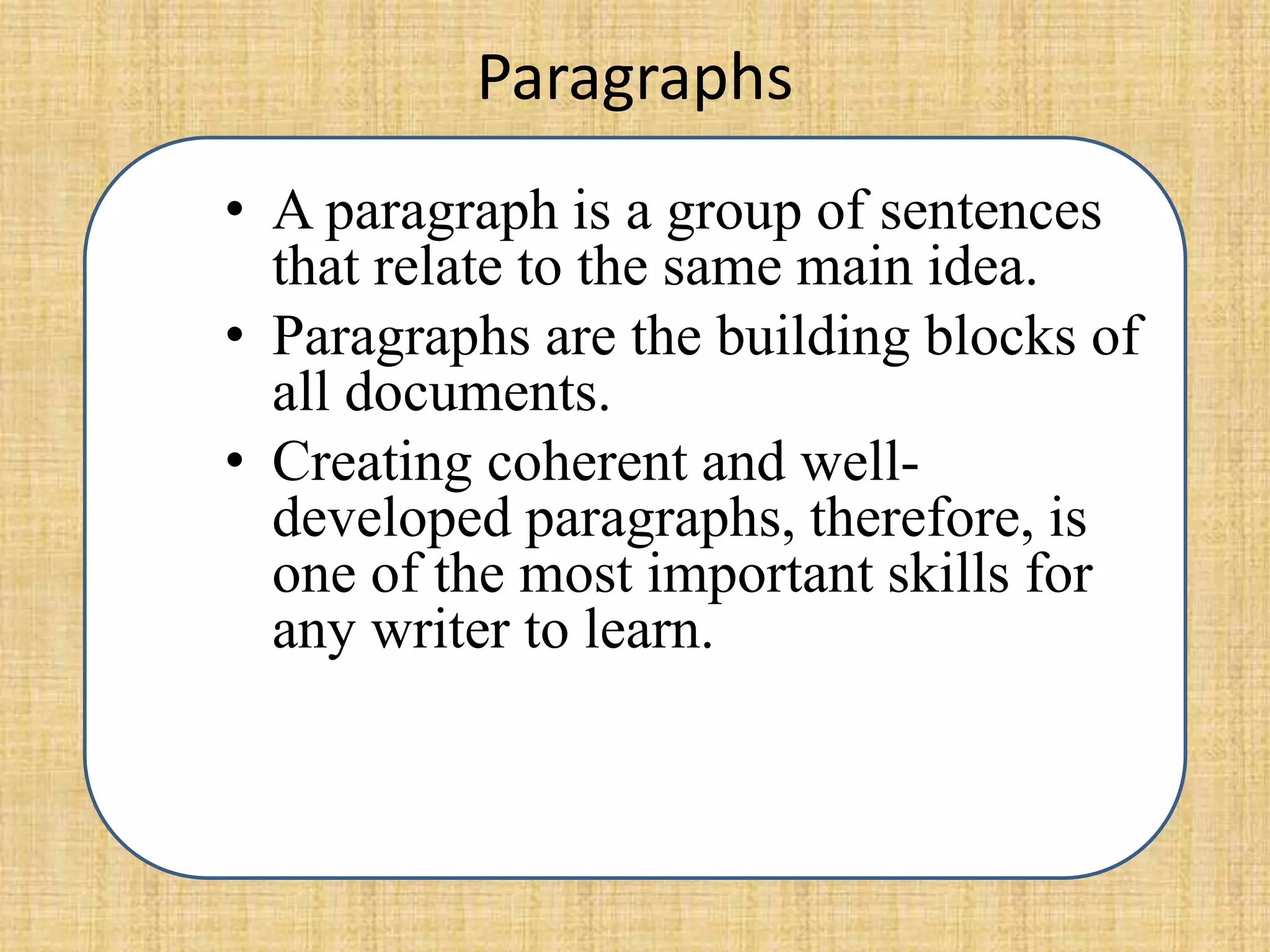 Paragraphs

• A paragraph is a group of sentences that relate to the same main idea.
• Paragraphs are the building blocks of all documents.
• Creating coherent and well-developed paragraphs, therefore, is one of the most important skills for any writer to learn.